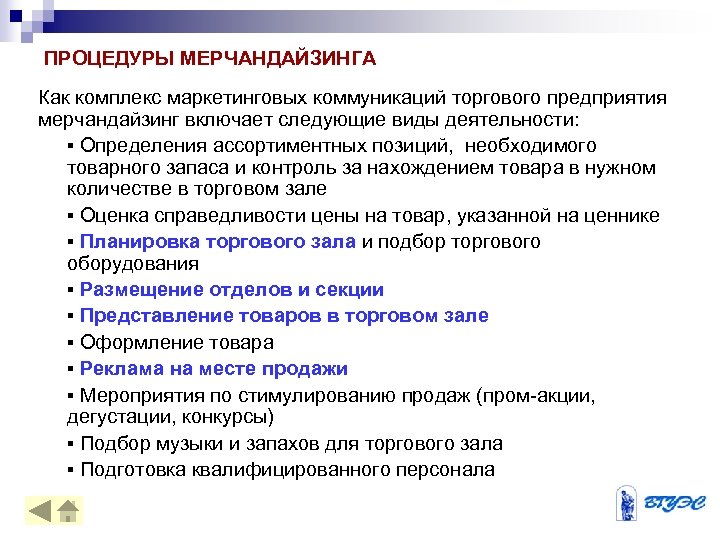 ПРОЦЕДУРЫ МЕРЧАНДАЙЗИНГА

Как комплекс маркетинговых коммуникаций торгового предприятия мерчандайзинг включает следующие виды деятельности:

▪ Определения ассортиментных позиций, необходимого товарного запаса и контроль за нахождением товара в нужном количестве в торговом зале

▪ Оценка справедливости цены на товар, указанной на ценнике

▪ Планировка торгового зала и подбор торгового оборудования

▪ Размещение отделов и секции

▪ Представление товаров в торговом зале

▪ Оформление товара

▪ Реклама на месте продажи

▪ Мероприятия по стимулированию продаж (пром-акции, дегустации, конкурсы)

▪ Подбор музыки и запахов для торгового зала

▪ Подготовка квалифицированного персонала

ВГУЭС